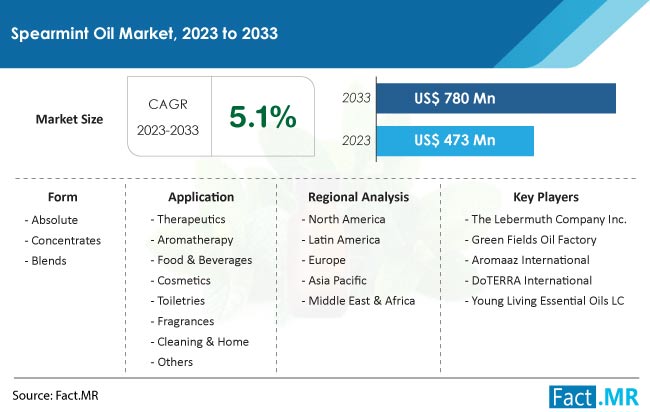 Spearmint Oil Market, 2023 to 2033

Market Size

CAGR 2023-2033

5.1%

2033 US$ 780 Mn

2023 US$ 473 Mn

Form
- Absolute
- Concentrates
- Blends

Application
- Therapeutics
- Aromatherapy
- Food & Beverages
- Cosmetics
- Toiletries
- Fragrances
- Cleaning & Home
- Others

Regional Analysis
- North America
- Latin America
- Europe
- Asia Pacific
- Middle East & Africa

Key Players
- The Lebermuth Company Inc.
- Green Fields Oil Factory
- Aromaaz International
- DoTERRA International
- Young Living Essential Oils LC

Source: Fact.MR

Fact.MR